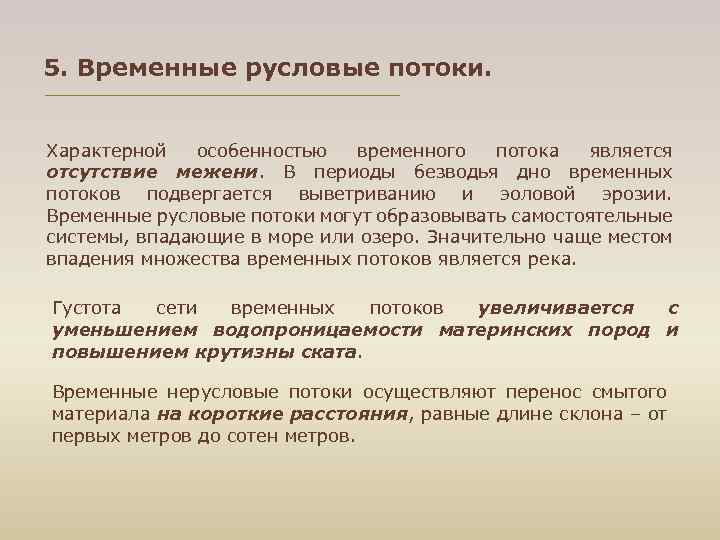 5. Временные русловые потоки.

Характерной особенностью временного потока является отсутствие межени. В периоды безводья дно временных потоков подвергается выветриванию и эоловой эрозии. Временные русловые потоки могут образовывать самостоятельные системы, впадающие в море или озеро. Значительно чаще местом впадения множества временных потоков является река.

Густота сети временных потоков увеличивается с уменьшением водопроницаемости материнских пород и повышением крутизны ската.

Временные нерусловые потоки осуществляют перенос смытого материала на короткие расстояния, равные длине склона – от первых метров до сотен метров.